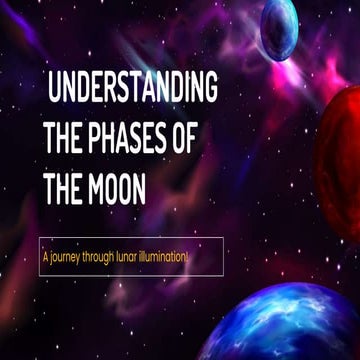 UNDERSTANDING THE PHASES OF THE MOON

A journey through lunar illumination!